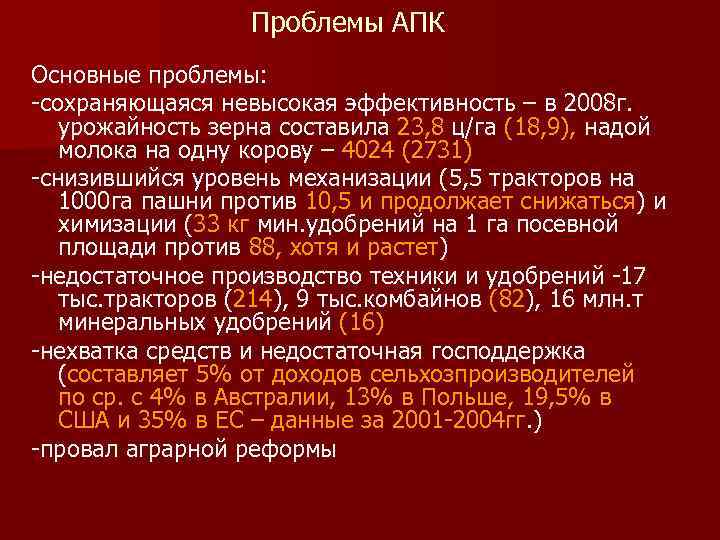 Проблемы АПК

Основные проблемы:

-сохраняющаяся невысокая эффективность – в 2008г. урожайность зерна составила 23,8 ц/га (18,9), надой молока на одну корову – 4024 (2731)

-снизившийся уровень механизации (5,5 тракторов на 1000га пашни против 10,5 и продолжает снижаться) и химизации (33 кг мин.удобрений на 1 га посевной площади против 88, хотя и растет)

-недостаточное производство техники и удобрений -17 тыс.тракторов (214), 9 тыс.комбайнов (82), 16 млн.т минеральных удобрений (16)

-нехватка средств и недостаточная господдержка (составляет 5% от доходов сельхозпроизводителей по ср. с 4% в Австралии, 13% в Польше, 19,5% в США и 35% в ЕС – данные за 2001-2004гг.)

-провал аграрной реформы